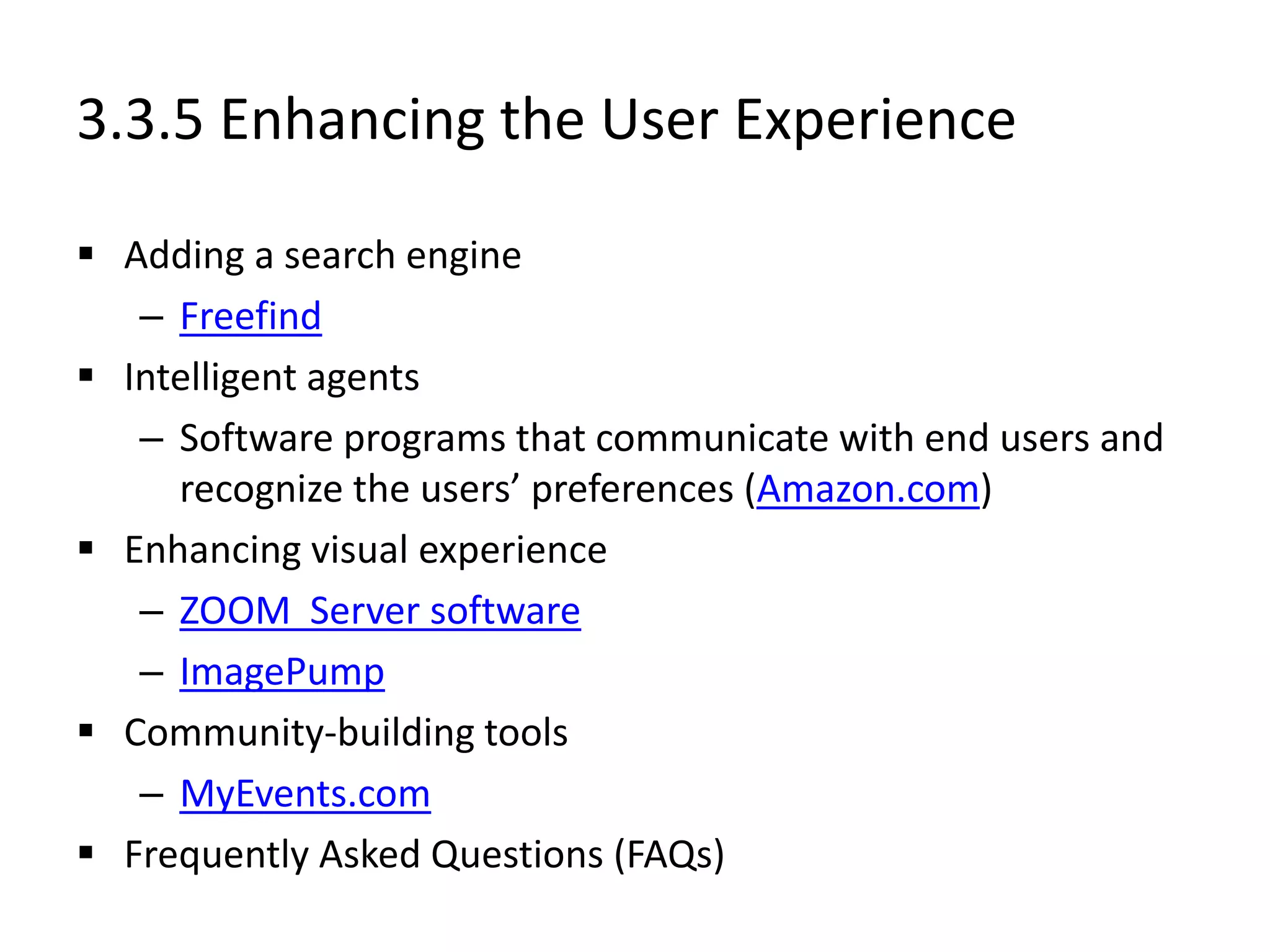 3.3.5 Enhancing the User Experience

▪ Adding a search engine
– Freefind
▪ Intelligent agents
– Software programs that communicate with end users and recognize the users’ preferences (Amazon.com)
▪ Enhancing visual experience
– ZOOM  Server software
– ImagePump
▪ Community-building tools
– MyEvents.com
▪ Frequently Asked Questions (FAQs)